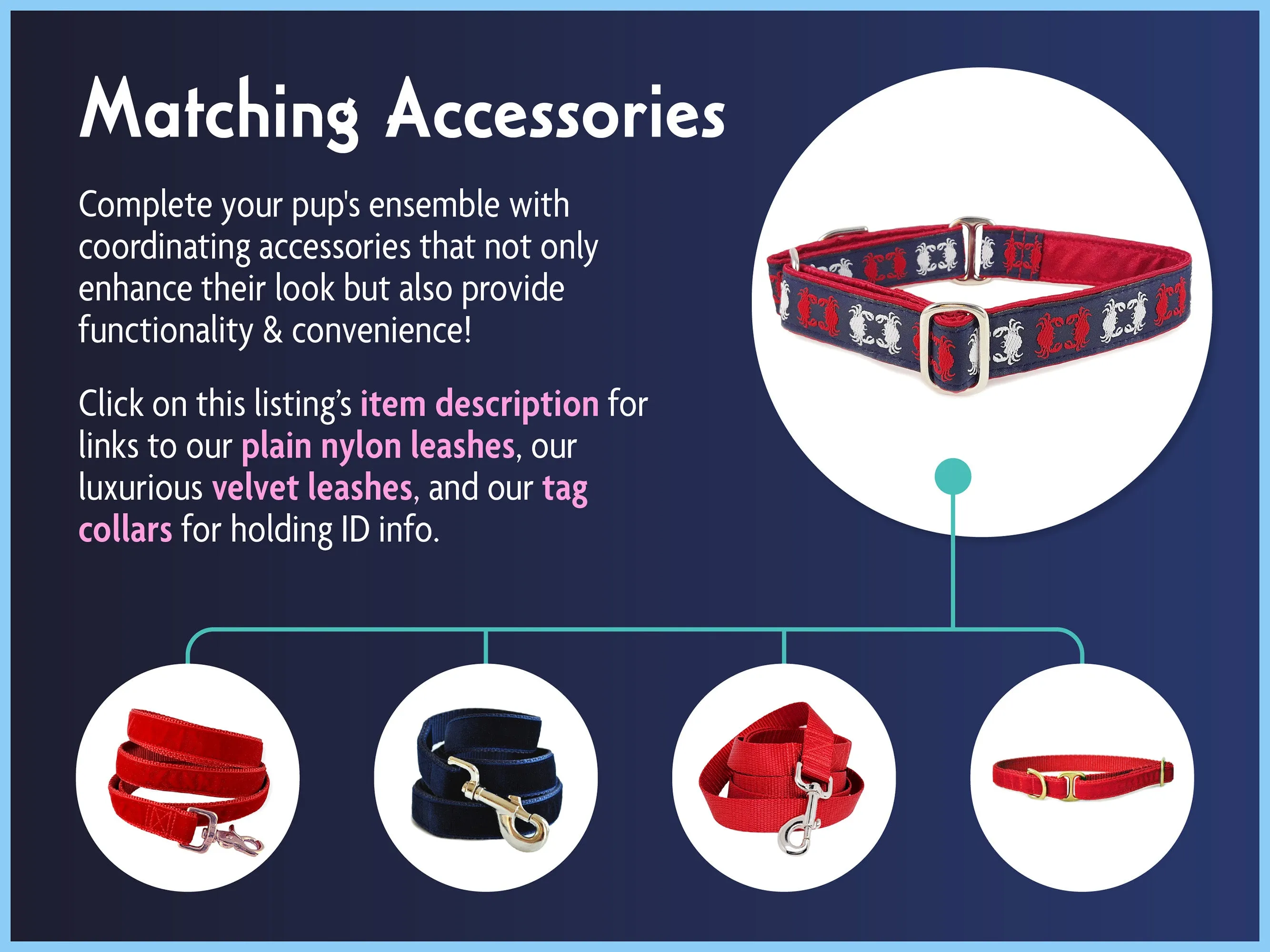 Matching Accessories

Complete your pup's ensemble with coordinating accessories that not only enhance their look but also provide functionality & convenience!

Click on this listing's item description for links to our plain nylon leashes, our luxurious velvet leashes, and our tag collars for holding ID info.